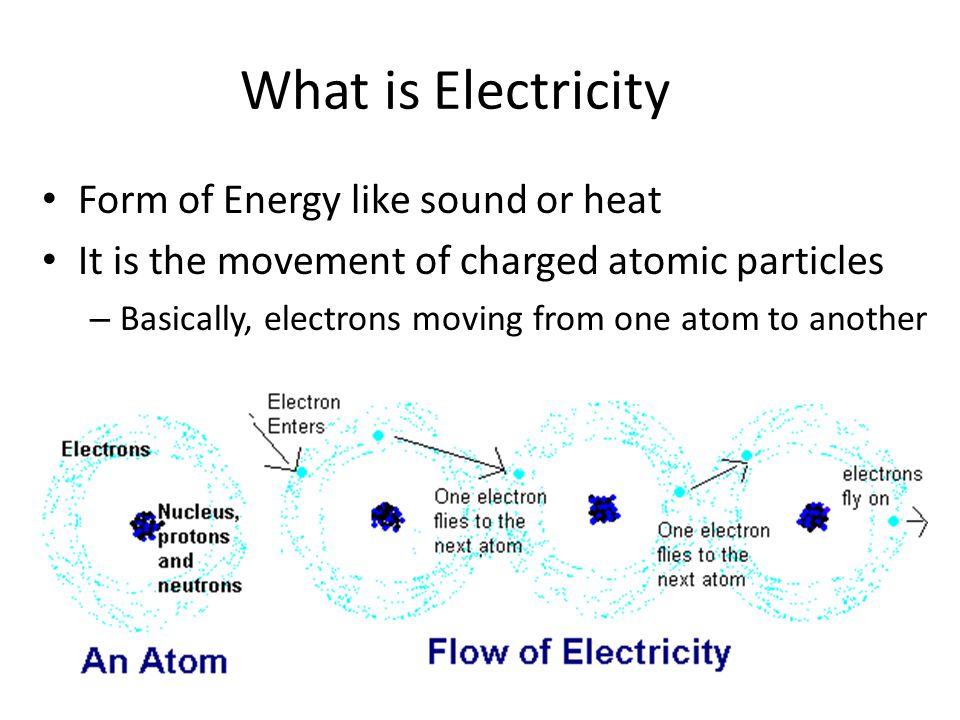 What is Electricity

• Form of Energy like sound or heat
• It is the movement of charged atomic particles
– Basically, electrons moving from one atom to another

Electrons

Nucleus, protons and neutrons

An Atom

Electron Enters

One electron flies to the next atom

One electron flies to the next atom

electrons fly on

Flow of Electricity